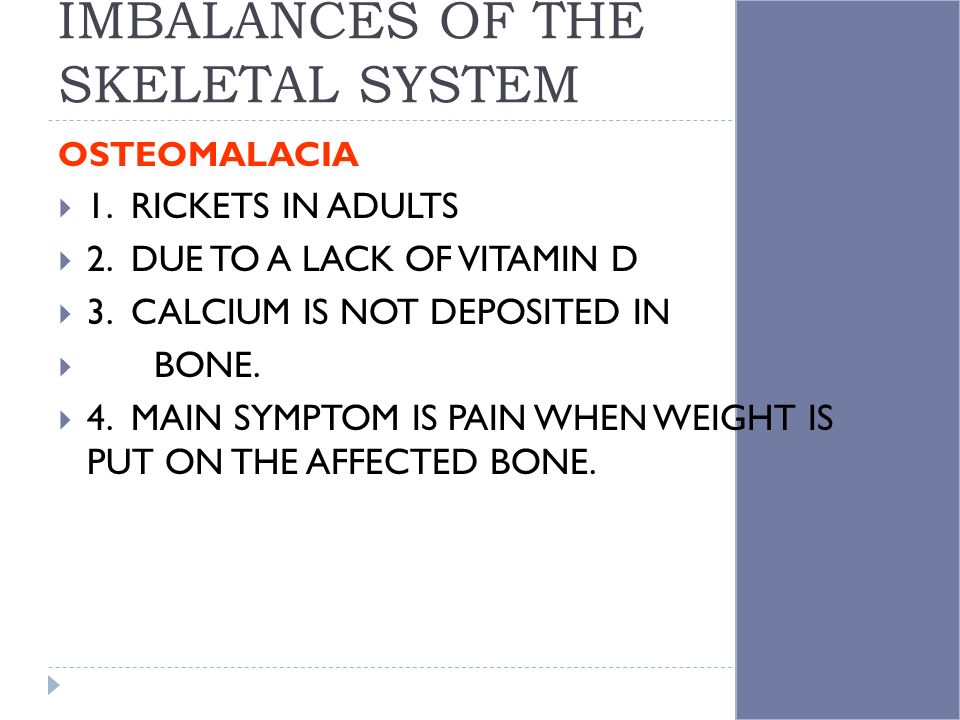 IMBALANCES OF THE SKELETAL SYSTEM

OSTEOMALACIA

1. RICKETS IN ADULTS

2. DUE TO A LACK OF VITAMIN D

3. CALCIUM IS NOT DEPOSITED IN

BONE.

4. MAIN SYMPTOM IS PAIN WHEN WEIGHT IS PUT ON THE AFFECTED BONE.